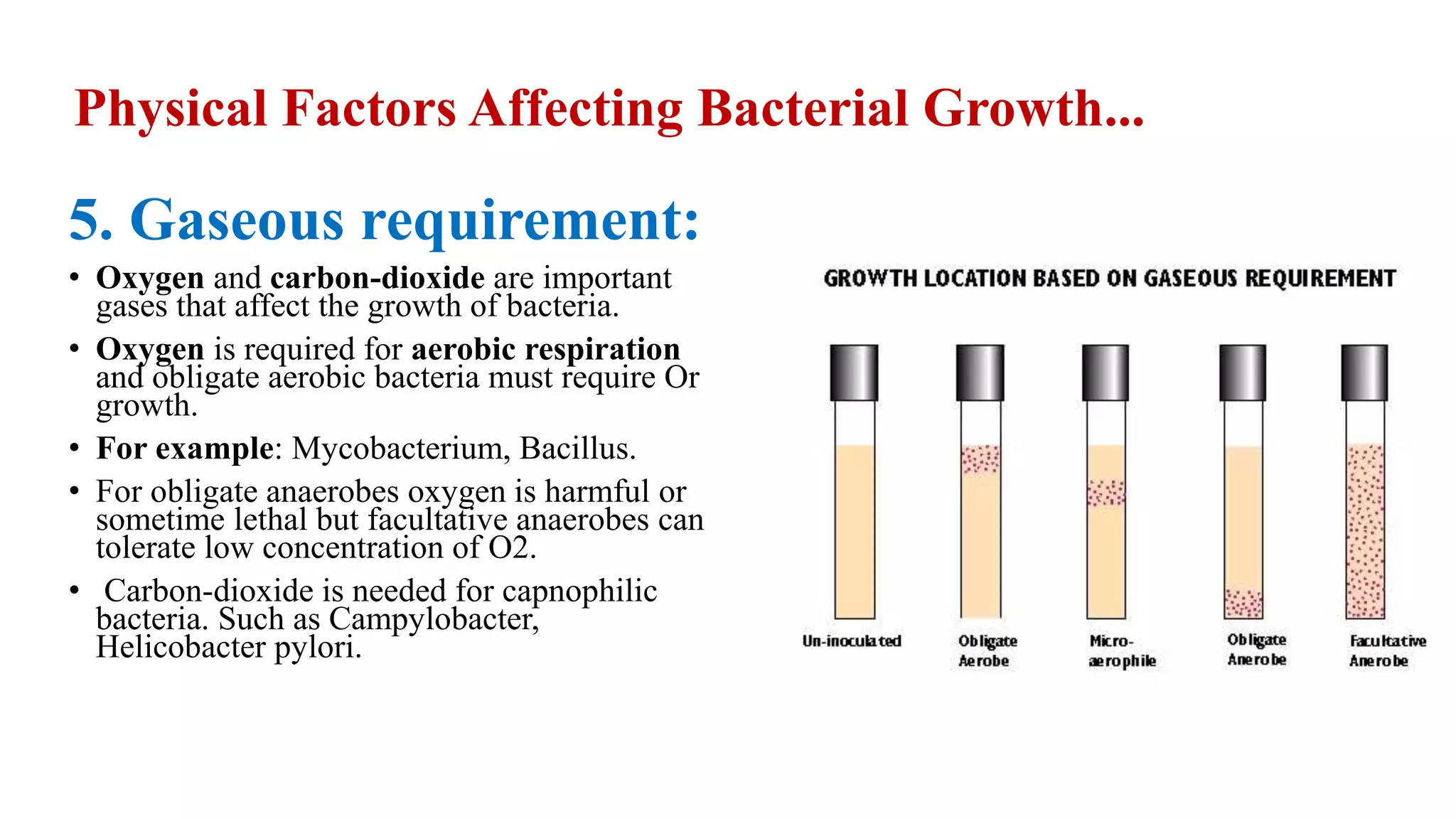 Physical Factors Affecting Bacterial Growth...

5. Gaseous requirement:

• Oxygen and carbon-dioxide are important gases that affect the growth of bacteria.

• Oxygen is required for aerobic respiration and obligate aerobic bacteria must require Or growth.

• For example: Mycobacterium, Bacillus.

• For obligate anaerobes oxygen is harmful or sometime lethal but facultative anaerobes can tolerate low concentration of O2.

• Carbon-dioxide is needed for capnophilic bacteria. Such as Campylobacter, Helicobacter pylori.

GROWTH LOCATION BASED ON GASEOUS REQUIREMENT

Un-inoculated

Obligate Aerobe

Micro-aerophile

Obligate Anerobe

Facultative Anerobe